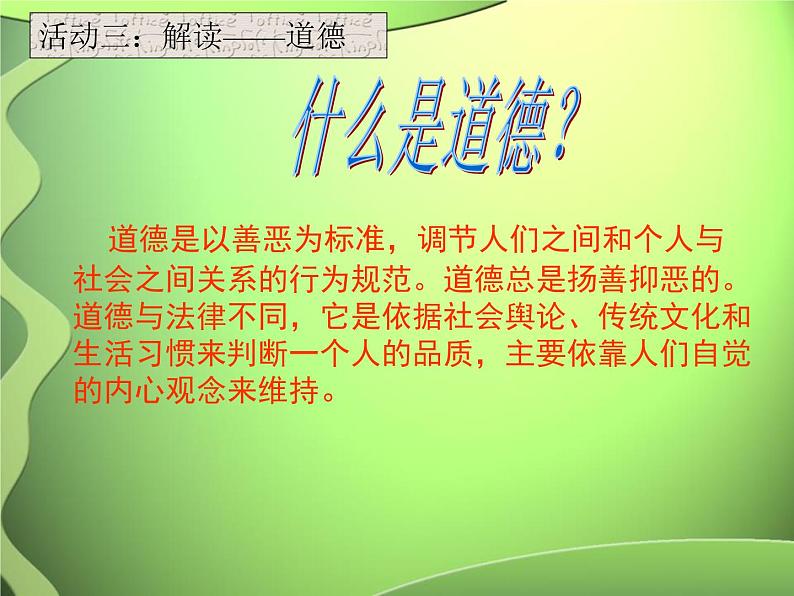 活动三：解读——道德

什么是道德？

道德是以善恶为标准，调节人们之间和个人与社会之间关系的行为规范。道德总是扬善抑恶的。道德与法律不同，它是依据社会舆论、传统文化和生活习惯来判断一个人的品质，主要依靠人们自觉的内心观念来维持。